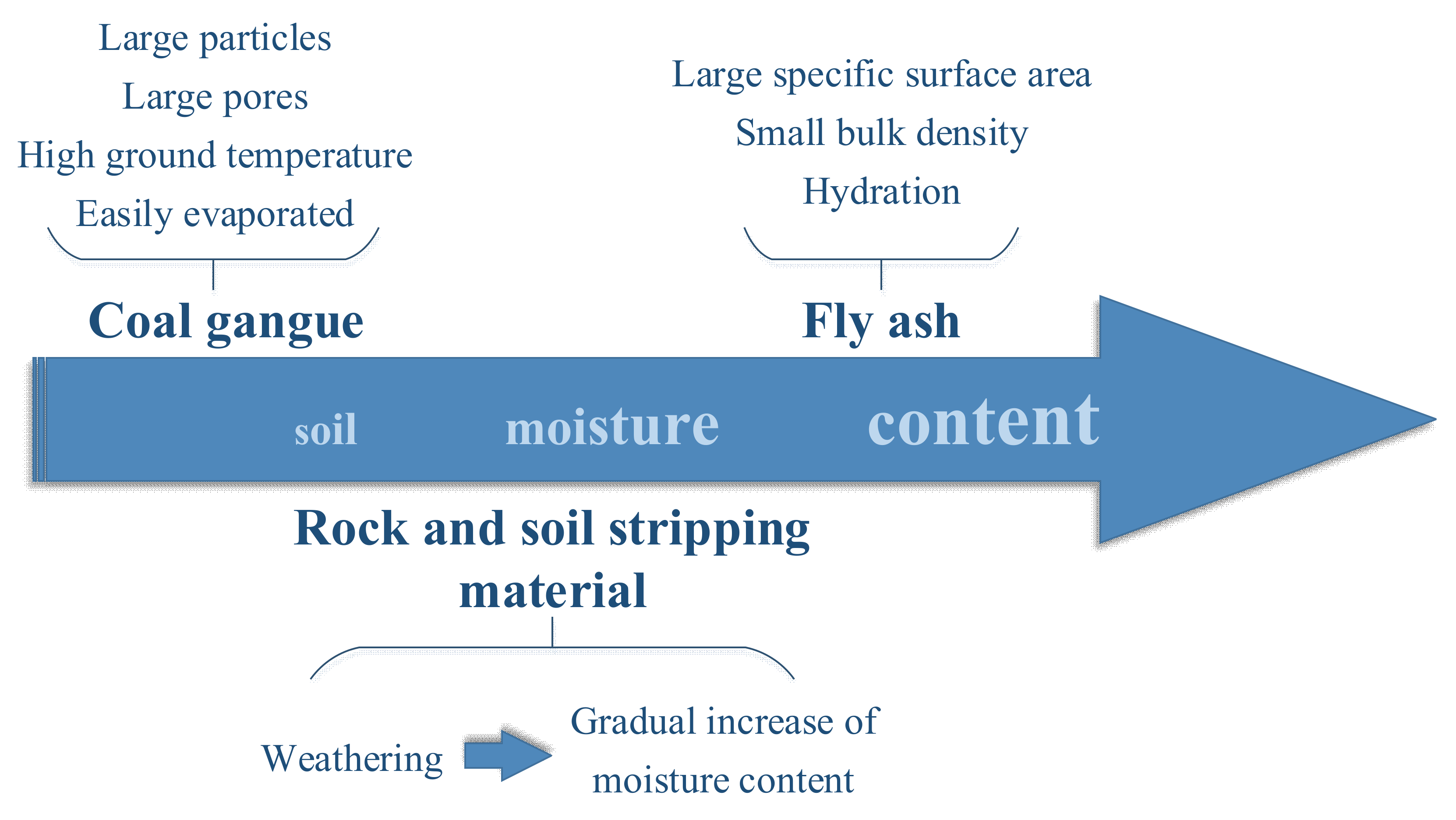 Large particles
Large pores
High ground temperature
Easily evaporated

Coal gangue

Large specific surface area
Small bulk density
Hydration

Fly ash

soil moisture content

Rock and soil stripping material

Weathering

Gradual increase of moisture content